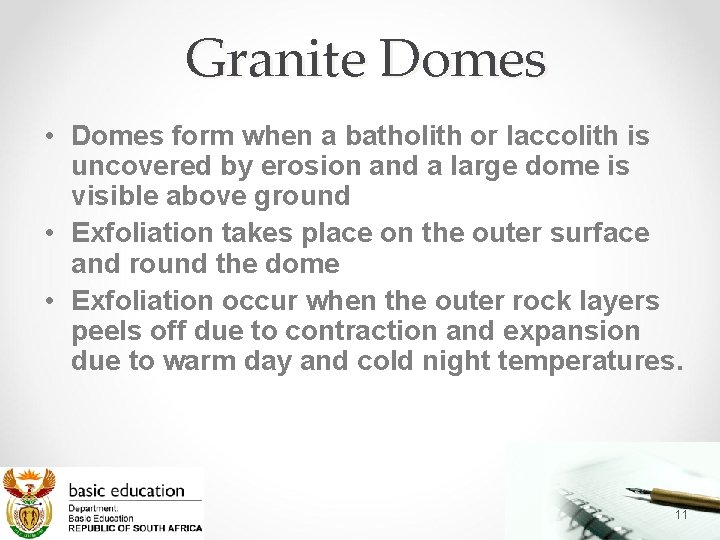 Granite Domes

• Domes form when a batholith or laccolith is uncovered by erosion and a large dome is visible above ground
• Exfoliation takes place on the outer surface and round the dome
• Exfoliation occur when the outer rock layers peels off due to contraction and expansion due to warm day and cold night temperatures.

basic education
Department:
Basic Education
REPUBLIC OF SOUTH AFRICA

11